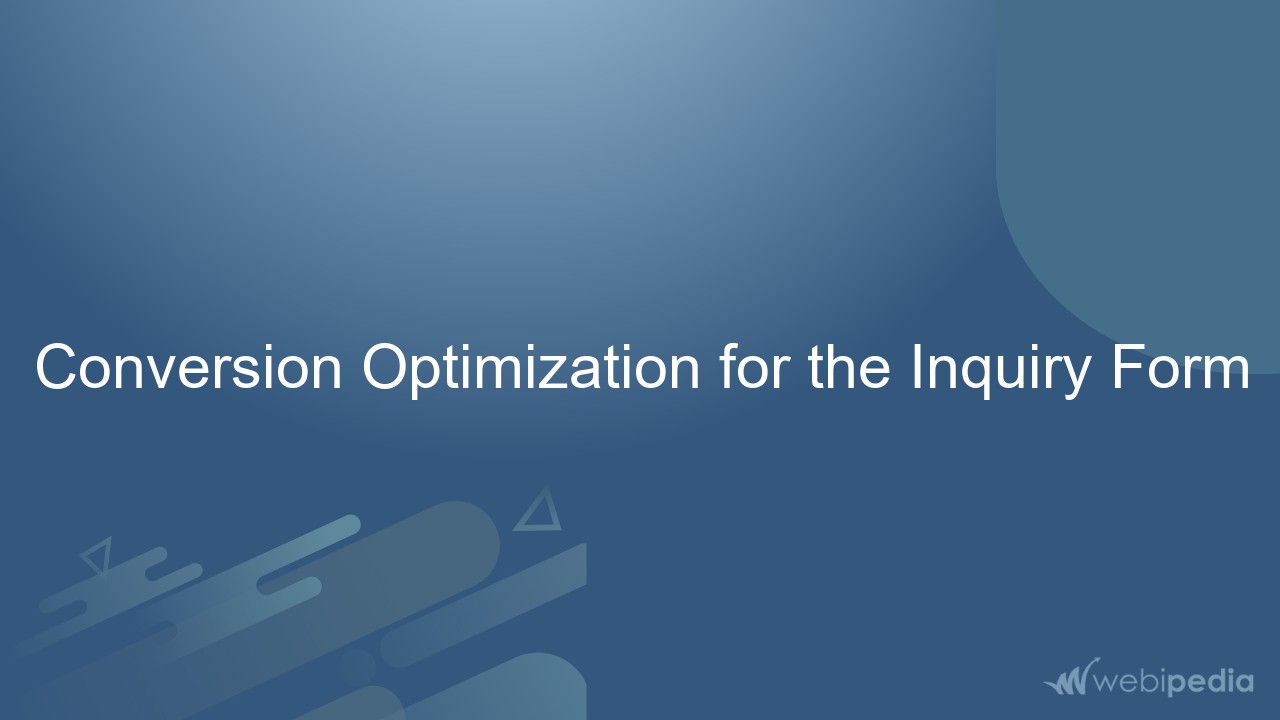 Conversion Optimization for the Inquiry Form

webipedia